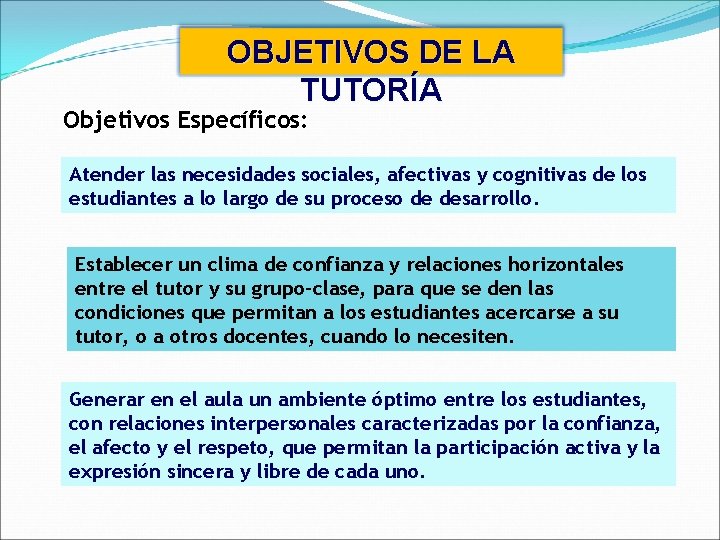 OBJETIVOS DE LA TUTORÍA

Objetivos Específicos:

Atender las necesidades sociales, afectivas y cognitivas de los estudiantes a lo largo de su proceso de desarrollo.

Establecer un clima de confianza y relaciones horizontales entre el tutor y su grupo-clase, para que se den las condiciones que permitan a los estudiantes acercarse a su tutor, o a otros docentes, cuando lo necesiten.

Generar en el aula un ambiente óptimo entre los estudiantes, con relaciones interpersonales caracterizadas por la confianza, el afecto y el respeto, que permitan la participación activa y la expresión sincera y libre de cada uno.